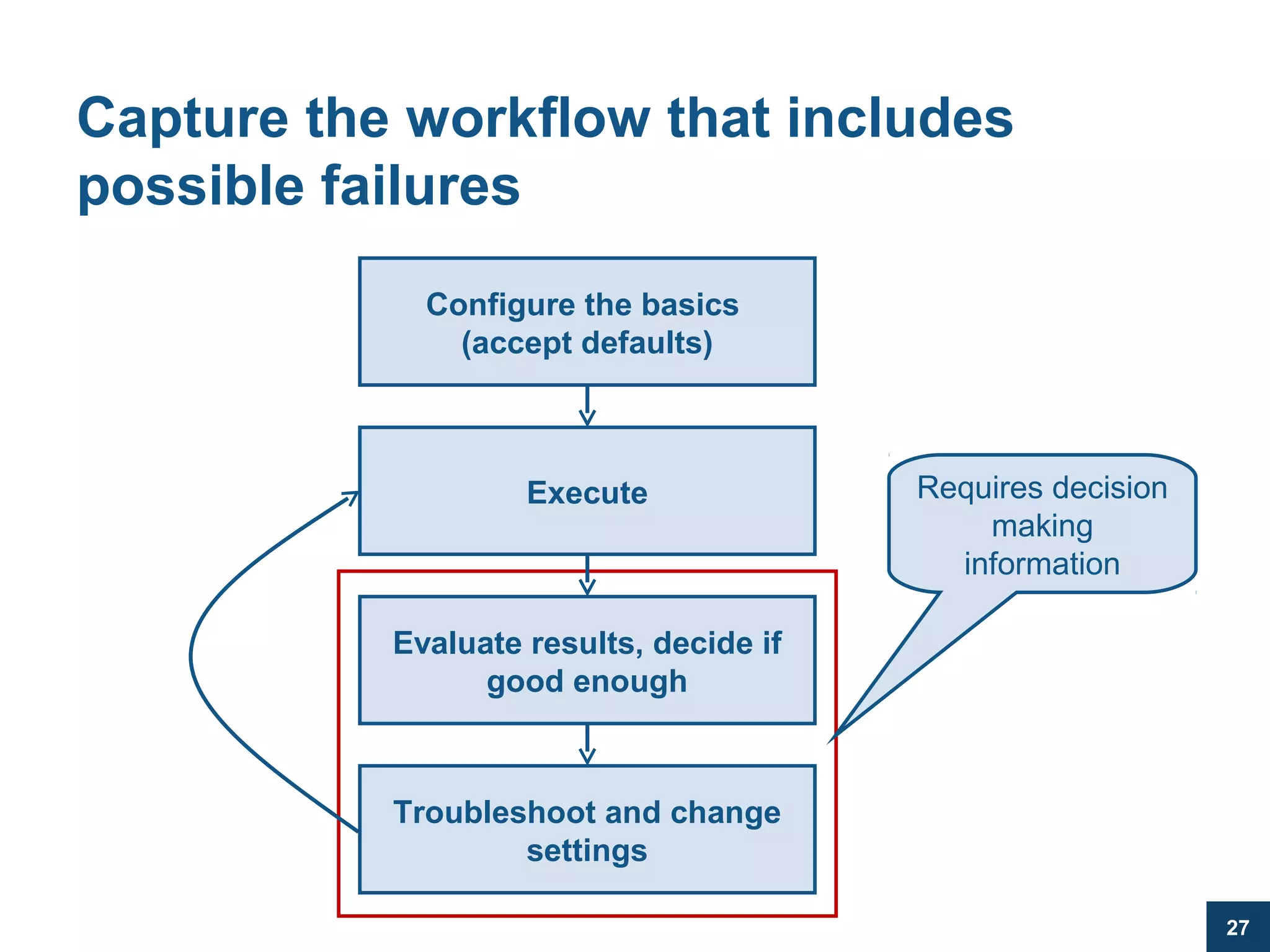 Capture the workflow that includes possible failures

Configure the basics (accept defaults)

Execute

Evaluate results, decide if good enough

Troubleshoot and change settings

Requires decision making information

27